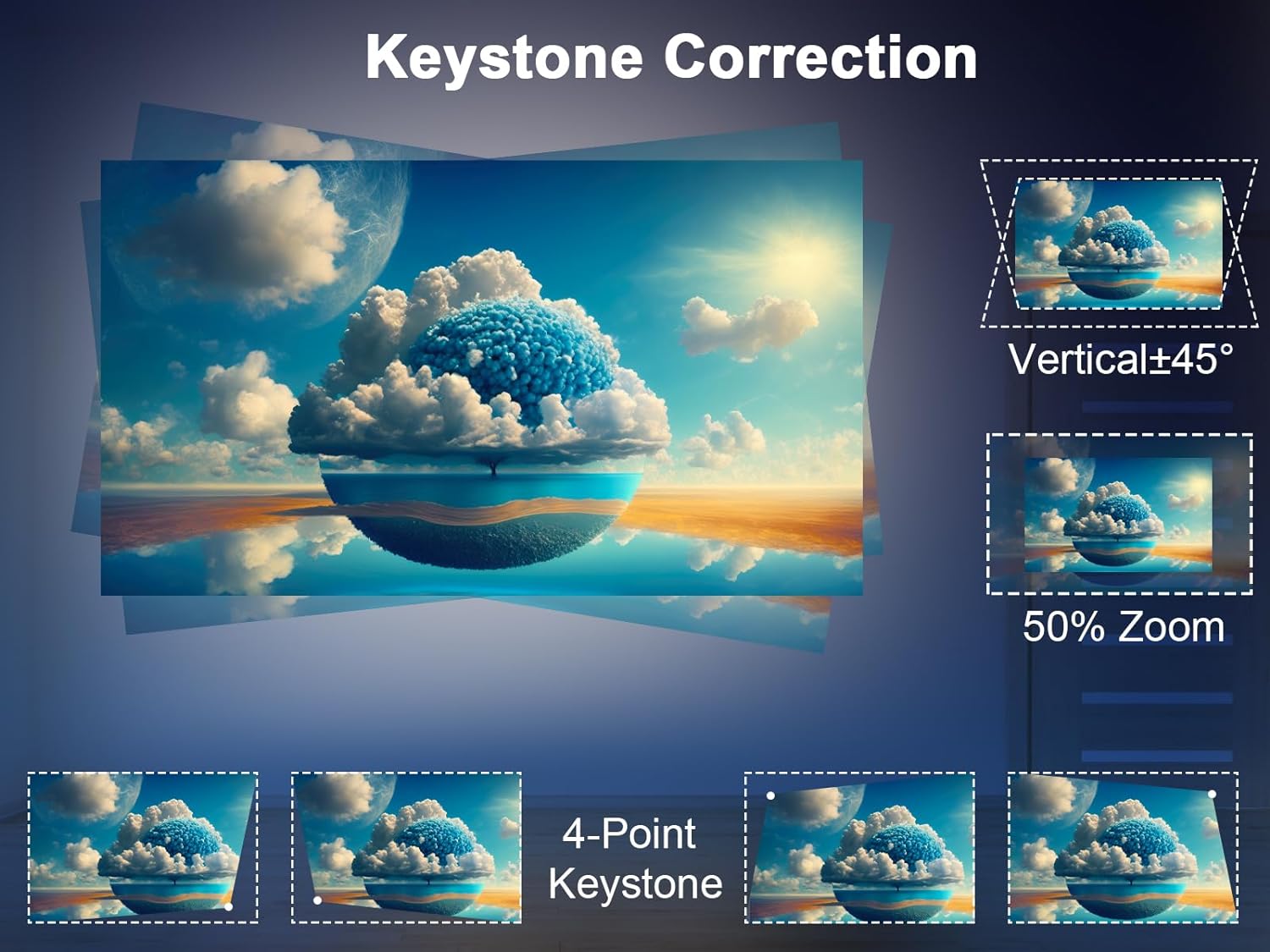 Keystone Correction

Vertical±45°

50% Zoom

4-Point Keystone